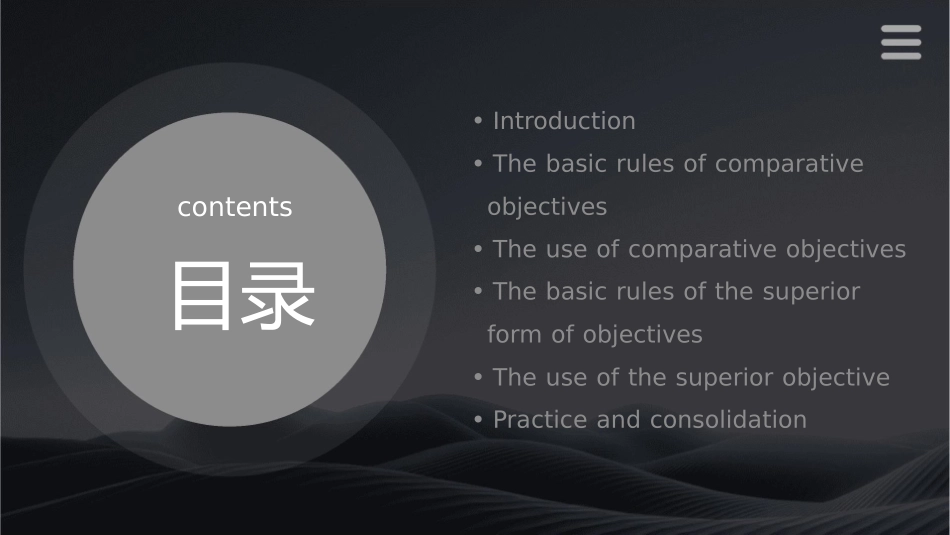 contents

目录

• Introduction
• The basic rules of comparative objectives
• The use of comparative objectives
• The basic rules of the superior form of objectives
• The use of the superior objective
• Practice and consolidation